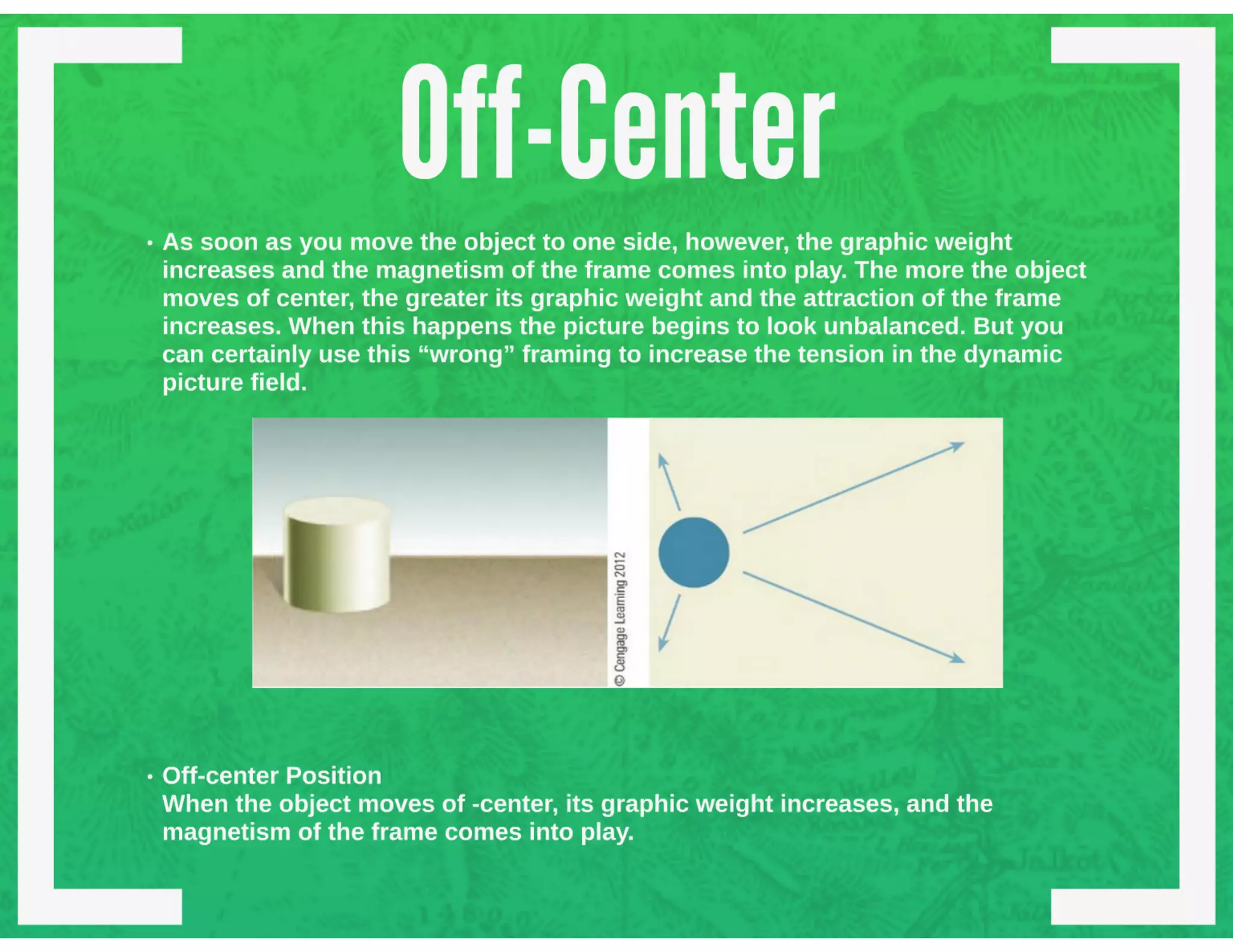 Off-Center

• As soon as you move the object to one side, however, the graphic weight increases and the magnetism of the frame comes into play. The more the object moves of center, the greater its graphic weight and the attraction of the frame increases. When this happens the picture begins to look unbalanced. But you can certainly use this “wrong” framing to increase the tension in the dynamic picture field.

© Cengage Learning 2012

• Off-center Position
When the object moves of -center, its graphic weight increases, and the magnetism of the frame comes into play.